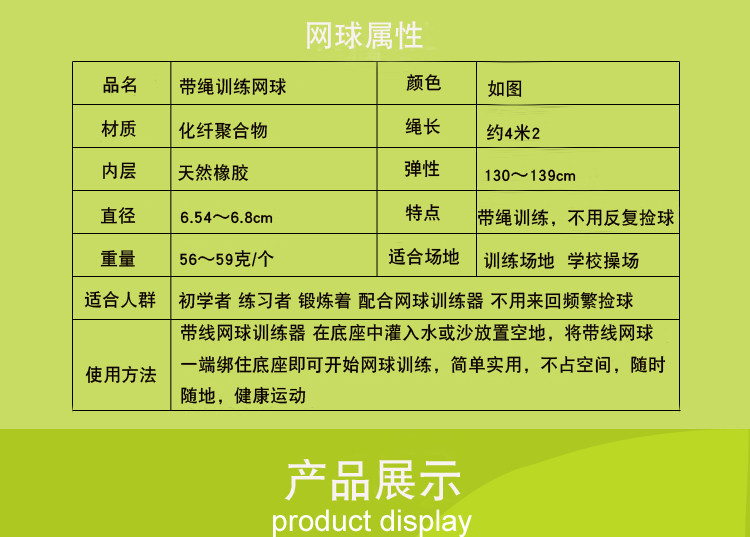 网球属性

| 品名 | 带绳训练网球 | 颜色 | 如图 |
|---|---|---|---|
| 材质 | 化纤聚合物 | 绳长 | 约4米2 |
| 内层 | 天然橡胶 | 弹性 | 130～139cm |
| 直径 | 6.54～6.8cm | 特点 | 带绳训练，不用反复捡球 |
| 重量 | 56～59克/个 | 适合场地 | 训练场地 学校操场 |
| 适合人群 | 初学者 练习者 锻炼着 配合网球训练器 不用来回频繁捡球 | | |
| 使用方法 | 带线网球训练器 在底座中灌入水或沙放置空地，将带线网球一端绑住底座即可开始网球训练，简单实用，不占空间，随时随地，健康运动 | | |

产品展示
product display